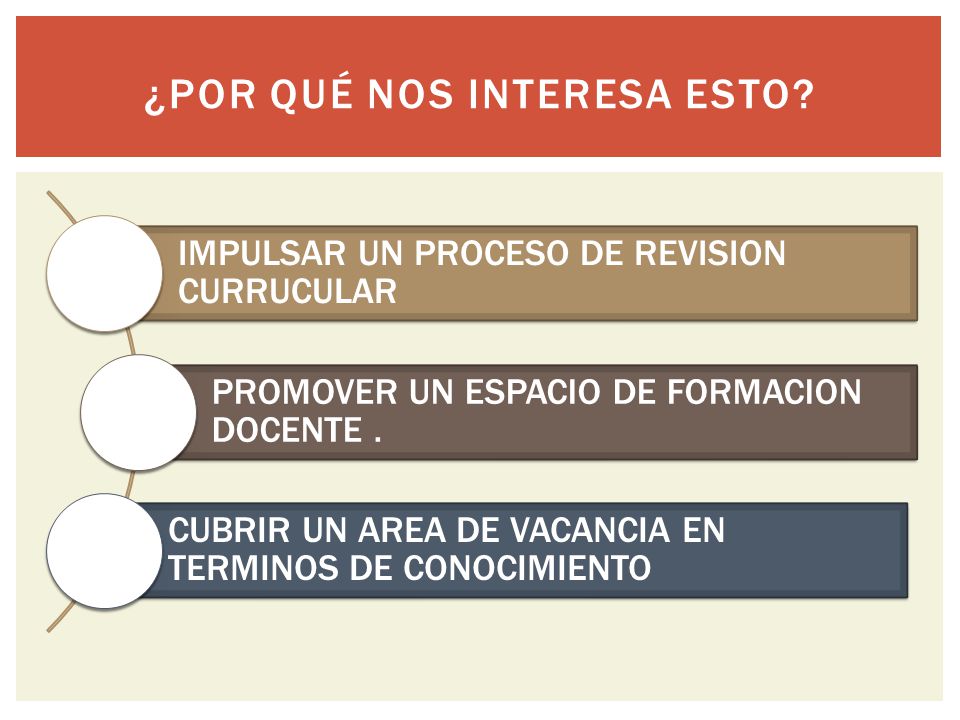 ¿POR QUÉ NOS INTERESA ESTO?

IMPULSAR UN PROCESO DE REVISION CURRUCULAR

PROMOVER UN ESPACIO DE FORMACION DOCENTE .

CUBRIR UN AREA DE VACANCIA EN TERMINOS DE CONOCIMIENTO